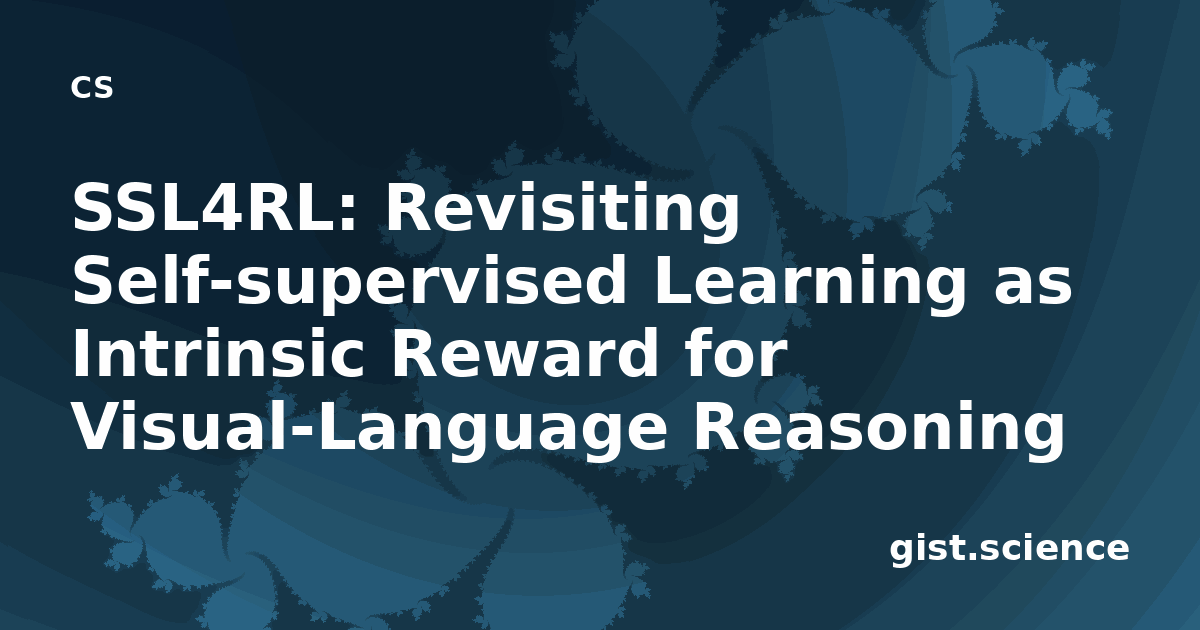 CS

SSL4RL: Revisiting Self-supervised Learning as Intrinsic Reward for Visual-Language Reasoning

gist.science